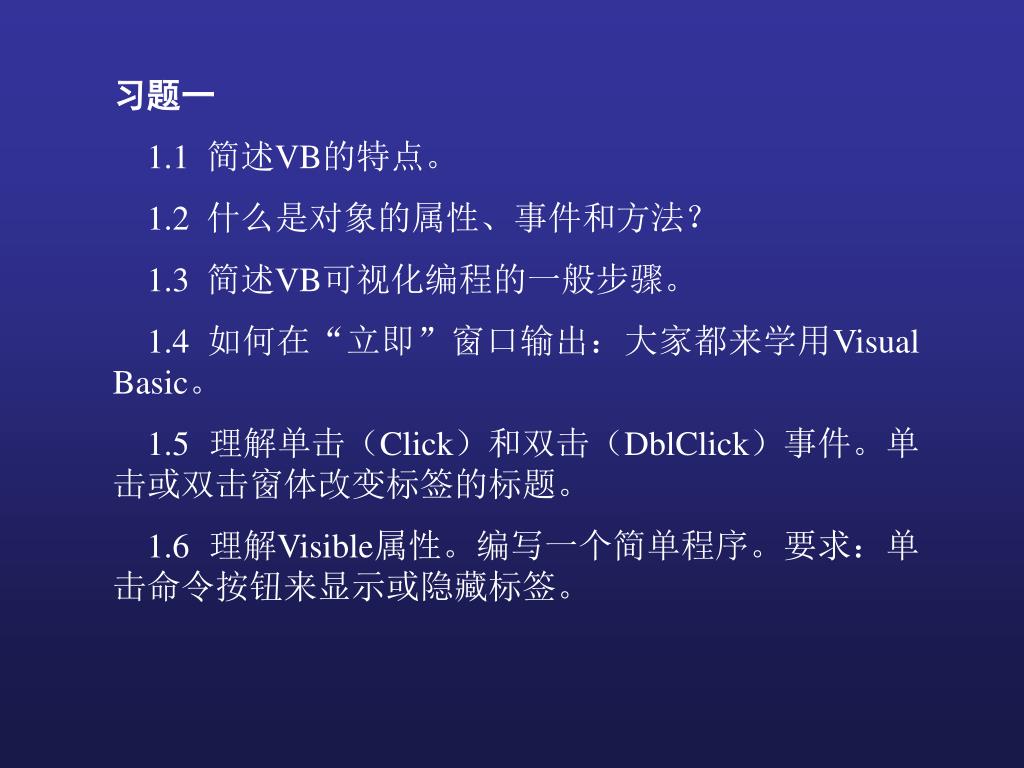 习题一

1.1 简述VB的特点。

1.2 什么是对象的属性、事件和方法?

1.3 简述VB可视化编程的一般步骤。

1.4 如何在“立即”窗口输出:大家都来学用Visual Basic。

1.5 理解单击(Click)和双击(DblClick)事件。单击或双击窗体改变标签的标题。

1.6 理解Visible属性。编写一个简单程序。要求:单击命令按钮来显示或隐藏标签。